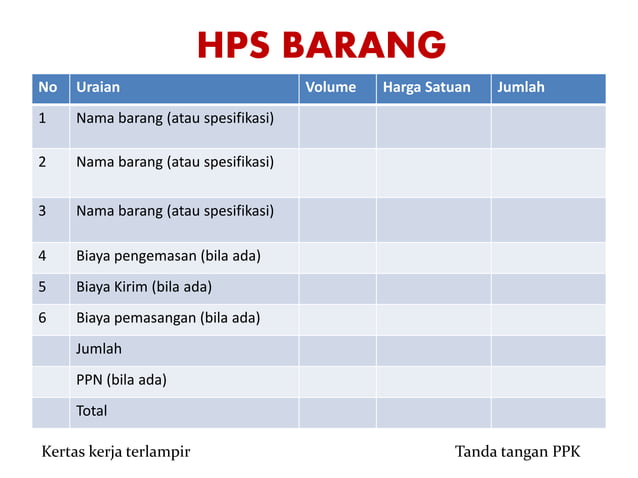 HPS BARANG

| No | Uraian | Volume | Harga Satuan | Jumlah |
|---|---|---|---|---|
| 1 | Nama barang (atau spesifikasi) | | | |
| 2 | Nama barang (atau spesifikasi) | | | |
| 3 | Nama barang (atau spesifikasi) | | | |
| 4 | Biaya pengemasan (bila ada) | | | |
| 5 | Biaya Kirim (bila ada) | | | |
| 6 | Biaya pemasangan (bila ada) | | | |
| | Jumlah | | | |
| | PPN (bila ada) | | | |
| | Total | | | |

Kertas kerja terlampir

Tanda tangan PPK